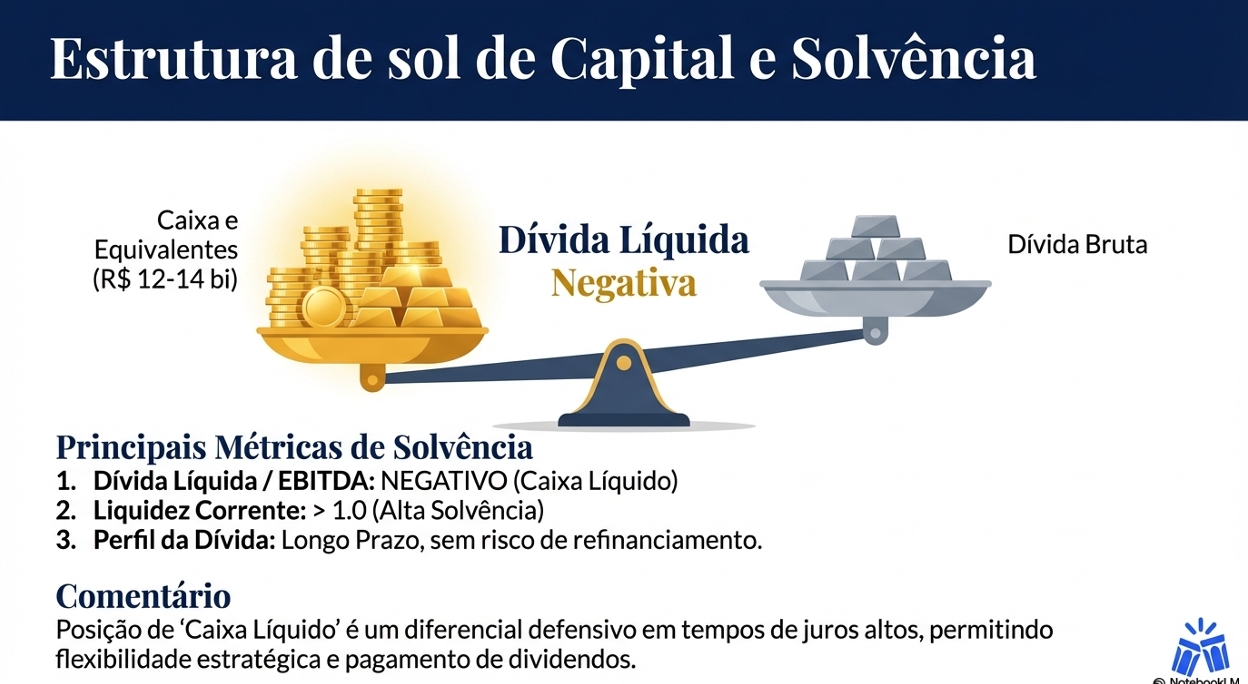 Estrutura de sol de Capital e Solvência

Caixa e Equivalentes (R$ 12-14 bi)

Dívida Líquida Negativa

Dívida Bruta

Principais Métricas de Solvência
1. Dívida Líquida / EBITDA: NEGATIVO (Caixa Líquido)
2. Liquidez Corrente: > 1.0 (Alta Solvência)
3. Perfil da Dívida: Longo Prazo, sem risco de refinanciamento.

Comentário
Posição de 'Caixa Líquido' é um diferencial defensivo em tempos de juros altos, permitindo flexibilidade estratégica e pagamento de dividendos.

NotebookLM